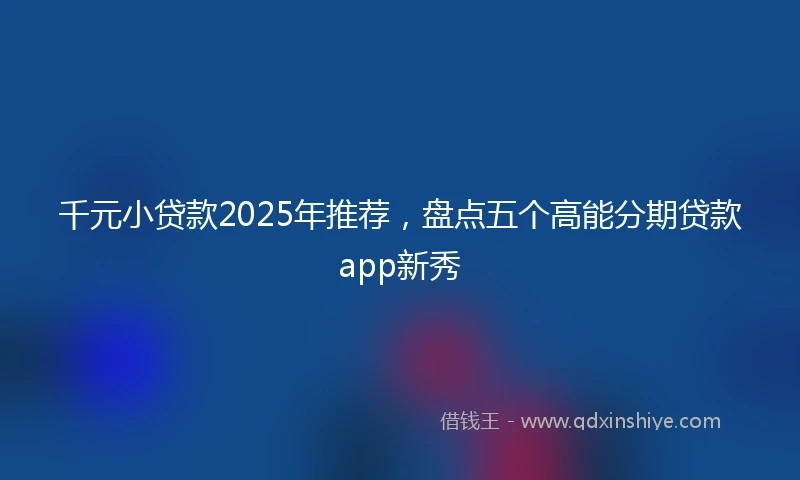 千元小贷款2025年推荐，盘点五个高能分期贷款app新秀

借钱王 - www.qdxinshiye.com